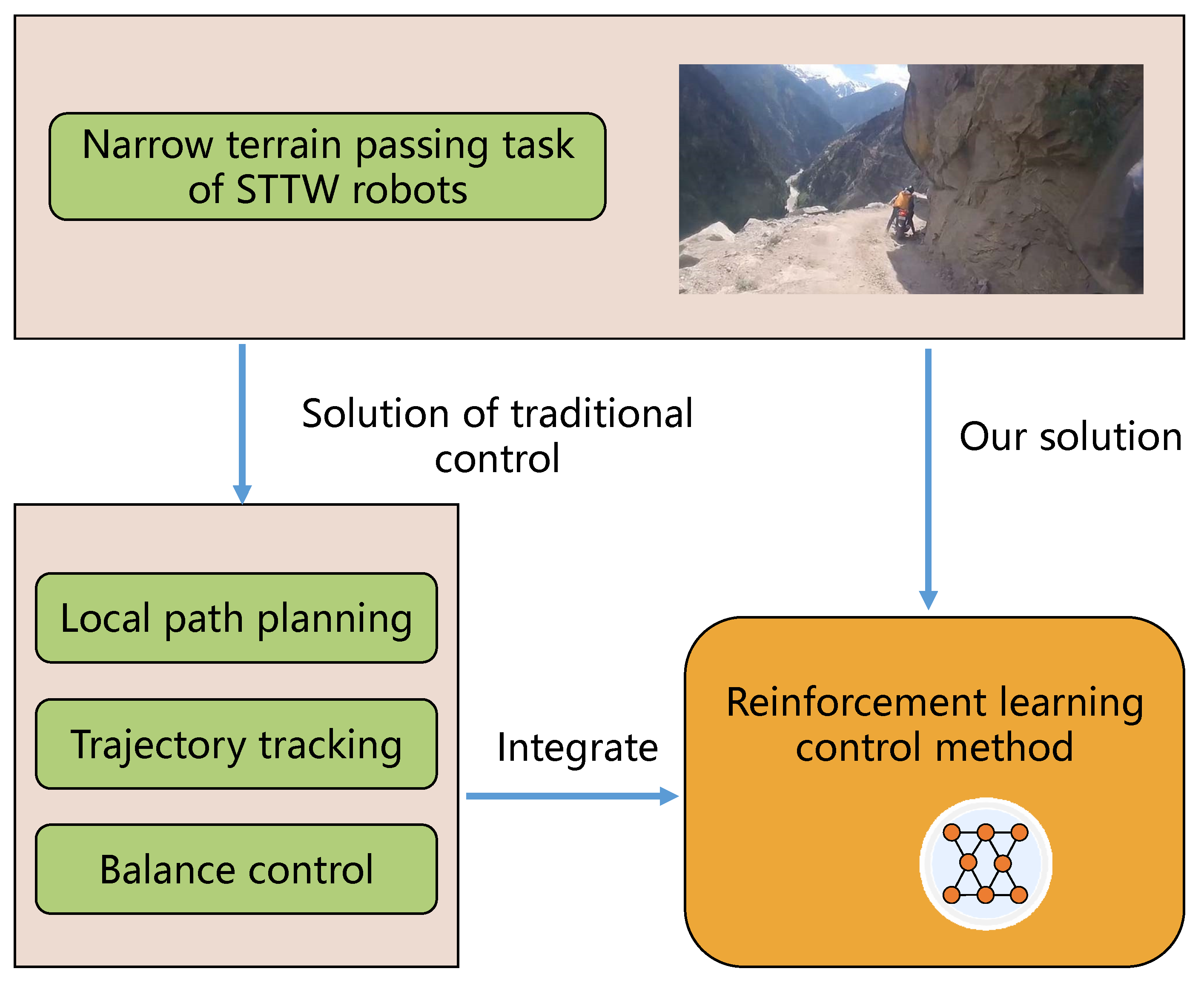 Narrow terrain passing task of STTW robots

Solution of traditional control

Our solution

Local path planning

Trajectory tracking

Balance control

Integrate

Reinforcement learning control method